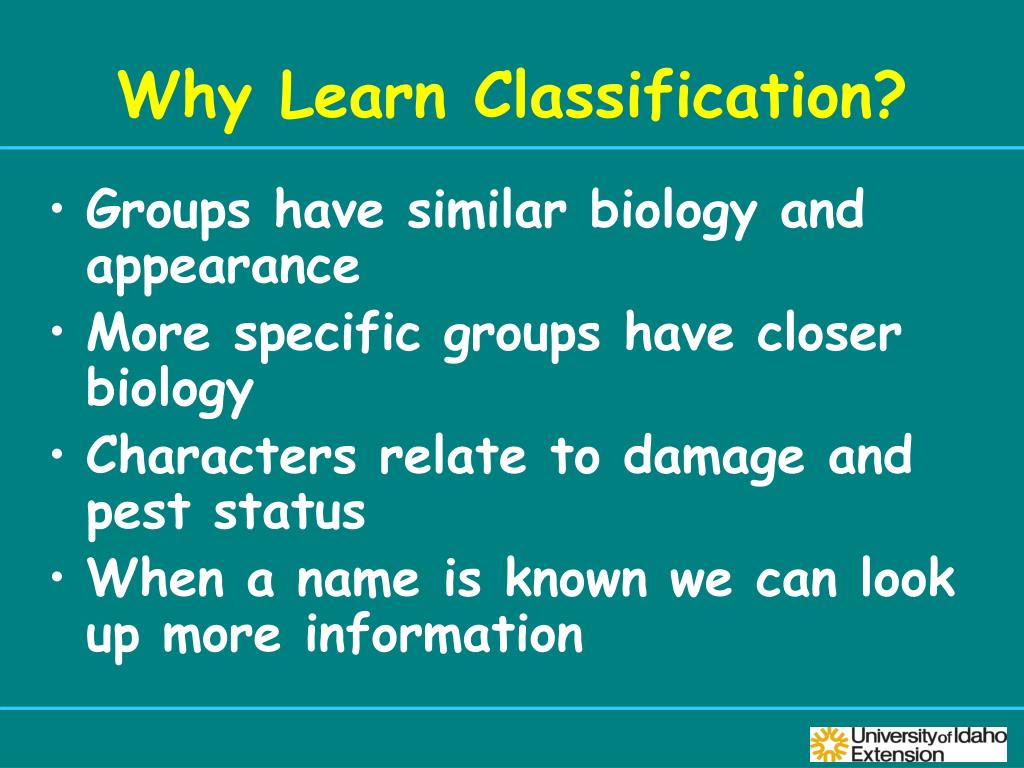 Why Learn Classification?

• Groups have similar biology and appearance
• More specific groups have closer biology
• Characters relate to damage and pest status
• When a name is known we can look up more information

University of Idaho Extension